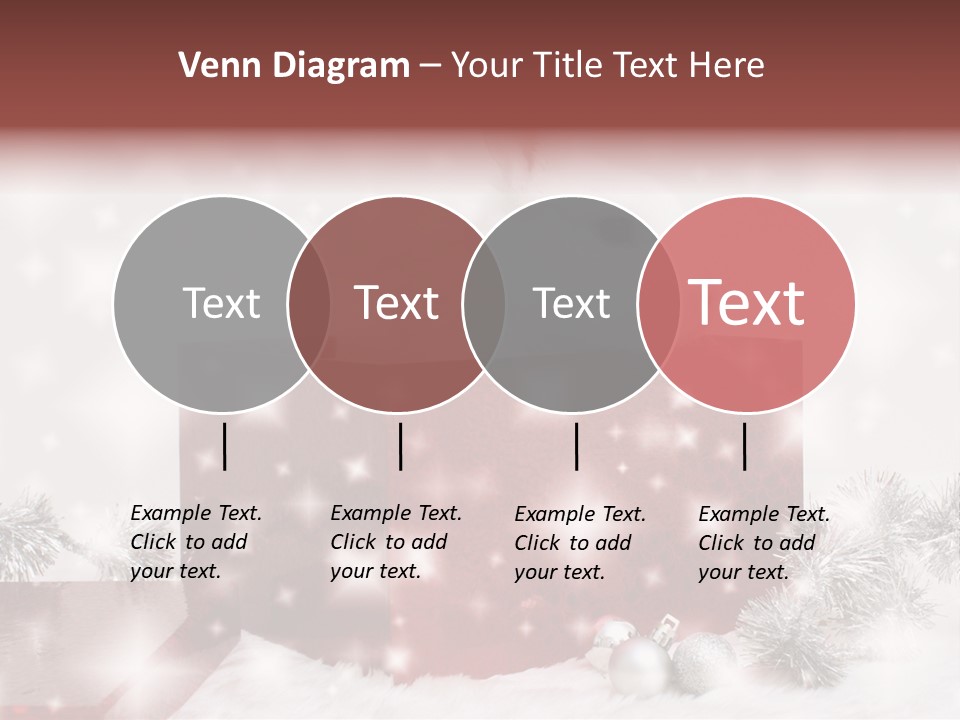 Venn Diagram – Your Title Text Here

Text

Text

Text

Text

Example Text. Click to add your text.

Example Text. Click to add your text.

Example Text. Click to add your text.

Example Text. Click to add your text.